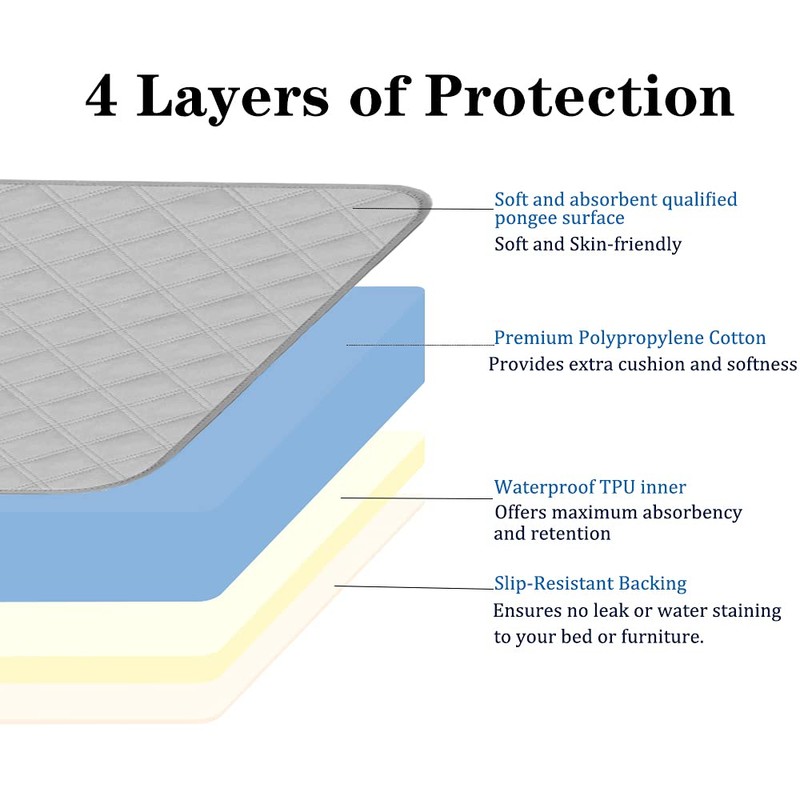 4 Layers of Protection

Soft and absorbent qualified pongee surface
Soft and Skin-friendly

Premium Polypropylene Cotton
Provides extra cushion and softness

Waterproof TPU inner
Offers maximum absorbency and retention

Slip-Resistant Backing
Ensures no leak or water staining to your bed or furniture.